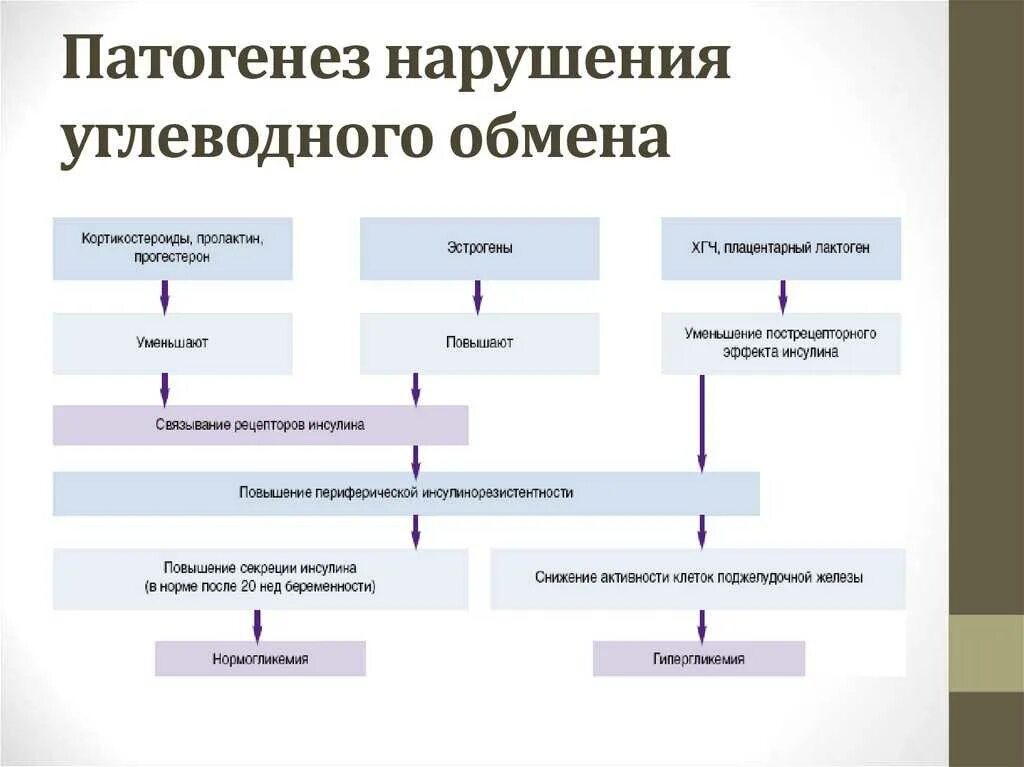 Патогенез нарушения углеводного обмена

Кортикостероиды, пролактин, прогестерон

Эстрогены

ХГЧ, плацентарный лактоген

Уменьшают

Повышают

Уменьшение пострецепторного эффекта инсулина

Связывание рецепторов инсулина

Повышение периферической инсулинорезистентности

Повышение секреции инсулина (в норме после 20 нед беременности)

Снижение активности клеток поджелудочной железы

Нормогликемия

Гипергликемия